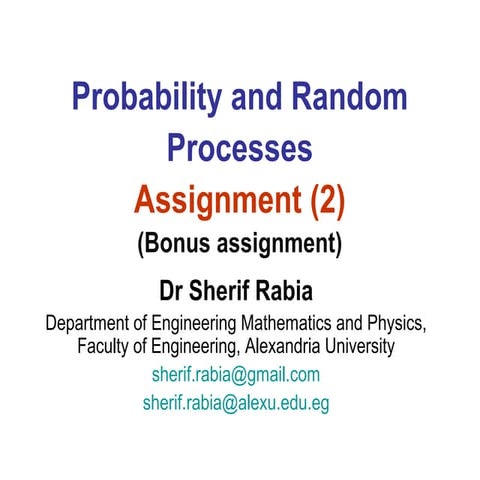 Probability and Random Processes

Assignment (2)

(Bonus assignment)

Dr Sherif Rabia

Department of Engineering Mathematics and Physics, Faculty of Engineering, Alexandria University

sherif.rabia@gmail.com

sherif.rabia@alexu.edu.eg